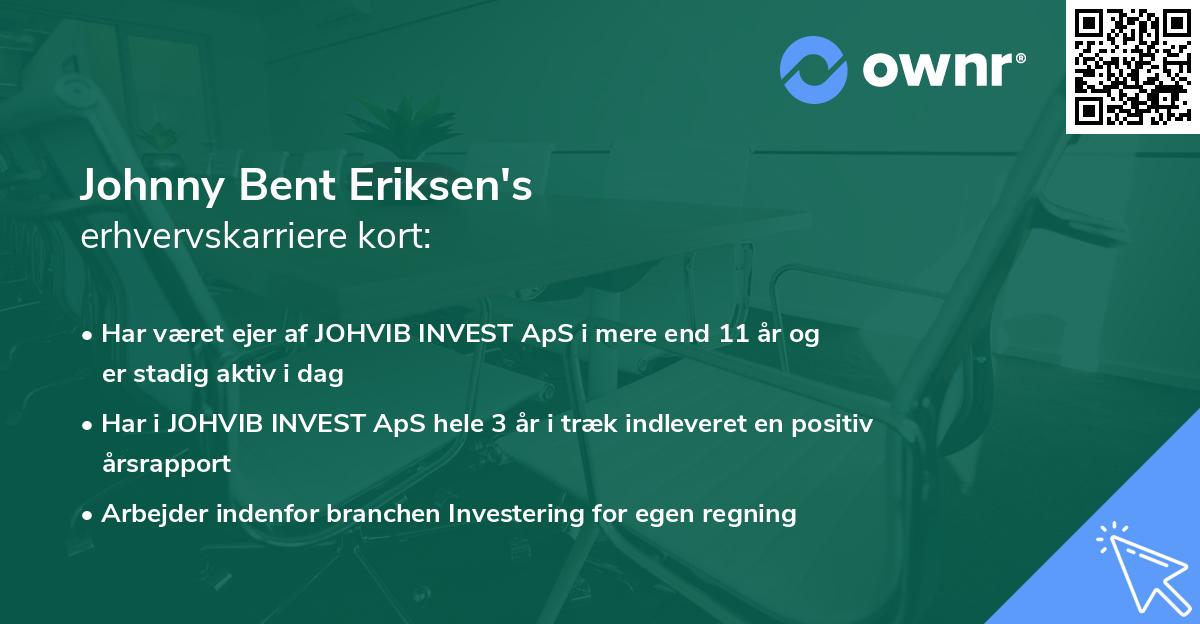 ownr®

Johnny Bent Eriksen's
erhvervskarriere kort:

• Har været ejer af JOHVIB INVEST ApS i mere end 11 år og er stadig aktiv i dag

• Har i JOHVIB INVEST ApS hele 3 år i træk indleveret en positiv årsrapport

• Arbejder indenfor branchen Investering for egen regning